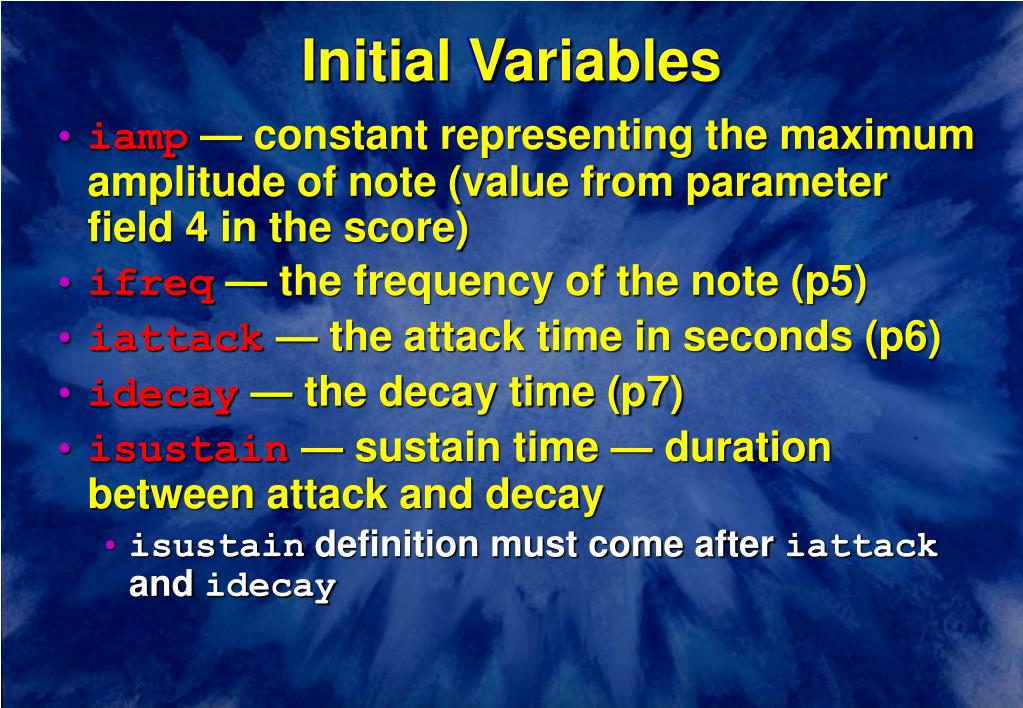 Initial Variables

• iamp — constant representing the maximum amplitude of note (value from parameter field 4 in the score)
• ifreq — the frequency of the note (p5)
• iattack — the attack time in seconds (p6)
• idecay — the decay time (p7)
• isustain — sustain time — duration between attack and decay
  • isustain definition must come after iattack and idecay